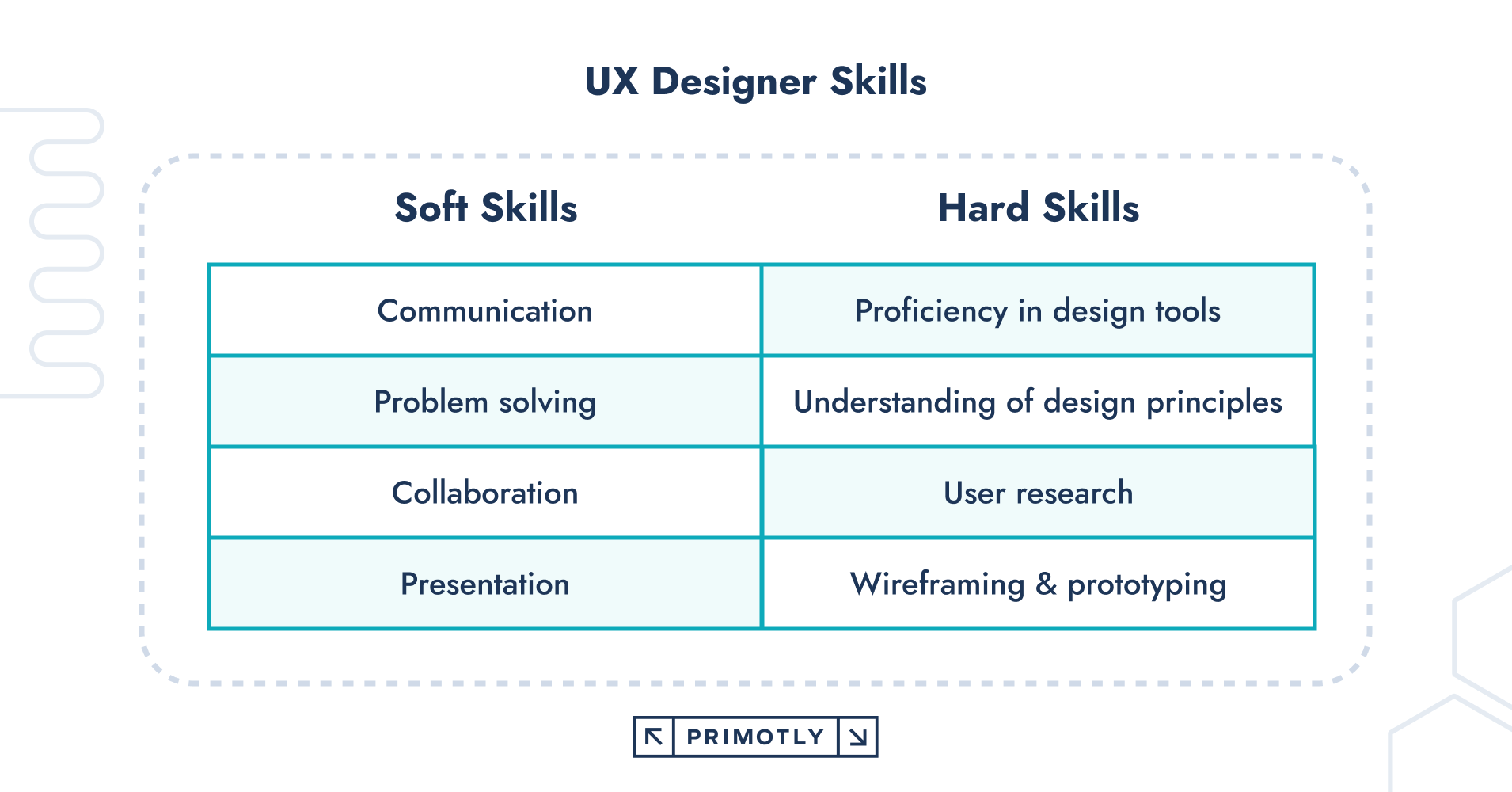 UX Designer Skills

| Soft Skills | Hard Skills |
|---|---|
| Communication | Proficiency in design tools |
| Problem solving | Understanding of design principles |
| Collaboration | User research |
| Presentation | Wireframing & prototyping |

PRIMOTLY